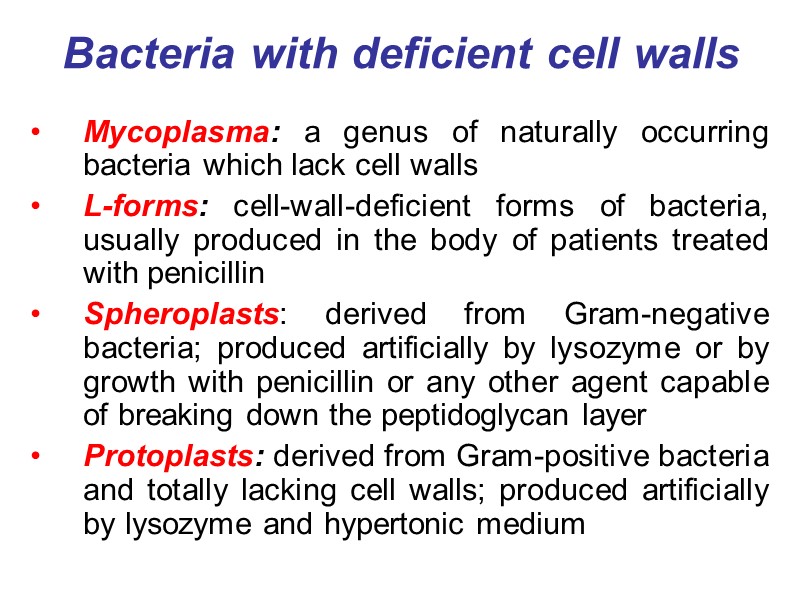 Bacteria with deficient cell walls

• Mycoplasma: a genus of naturally occurring bacteria which lack cell walls

• L-forms: cell-wall-deficient forms of bacteria, usually produced in the body of patients treated with penicillin

• Spheroplasts: derived from Gram-negative bacteria; produced artificially by lysozyme or by growth with penicillin or any other agent capable of breaking down the peptidoglycan layer

• Protoplasts: derived from Gram-positive bacteria and totally lacking cell walls; produced artificially by lysozyme and hypertonic medium